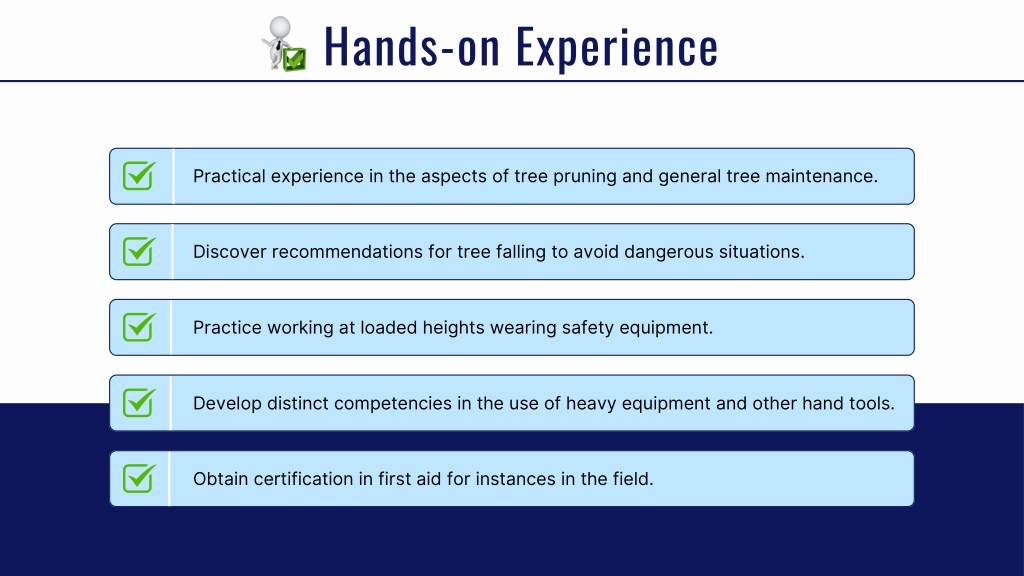 Hands-on Experience

Practical experience in the aspects of tree pruning and general tree maintenance.

Discover recommendations for tree falling to avoid dangerous situations.

Practice working at loaded heights wearing safety equipment.

Develop distinct competencies in the use of heavy equipment and other hand tools.

Obtain certification in first aid for instances in the field.